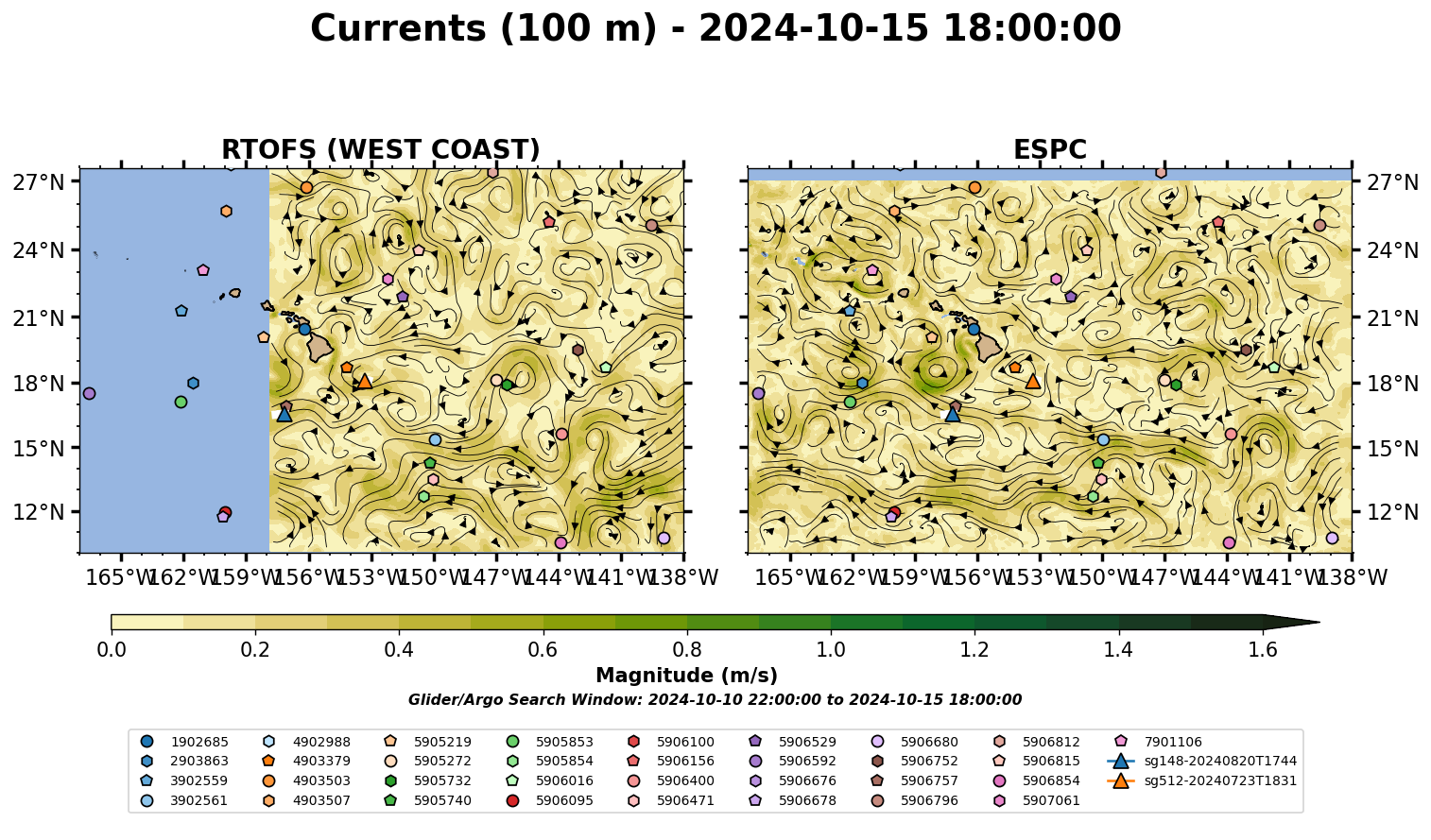 Currents (100 m) - 2024-10-15 18:00:00

RTOFS (WEST COAST)

27°N
24°N
21°N
18°N
15°N
12°N

165°W 162°W 159°W 156°W 153°W 150°W 147°W 144°W 141°W 138°W

ESPC

27°N
24°N
21°N
18°N
15°N
12°N

165°W 162°W 159°W 156°W 153°W 150°W 147°W 144°W 141°W 138°W

0.0 0.2 0.4 0.6 0.8 1.0 1.2 1.4 1.6

Magnitude (m/s)

Glider/Argo Search Window: 2024-10-10 22:00:00 to 2024-10-15 18:00:00

1902685
2903863
3902559
3902561
4902988
4903379
4903503
4903507
5905219
5905272
5905732
5905740
5905853
5905854
5906016
5906095
5906100
5906156
5906400
5906471
5906529
5906592
5906676
5906678
5906680
5906752
5906757
5906796
5906812
5906815
5906854
5907061
7901106
sg148-20240820T1744
sg512-20240723T1831